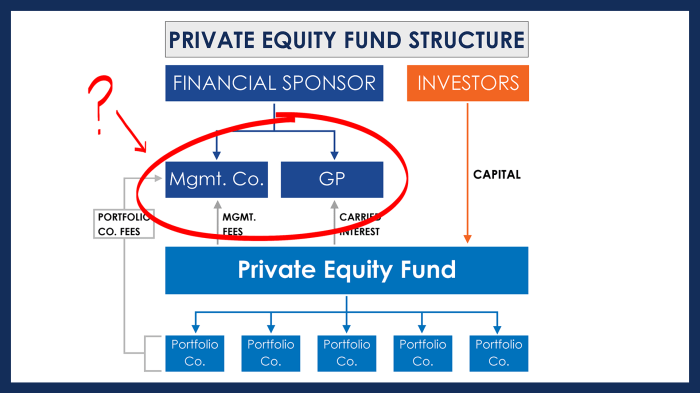 PRIVATE EQUITY FUND STRUCTURE

FINANCIAL SPONSOR

INVESTORS

?

Mgmt. Co.

GP

CAPITAL

PORTFOLIO CO. FEES

MGMT. FEES

CARRIED INTEREST

Private Equity Fund

Portfolio Co.

Portfolio Co.

Portfolio Co.

Portfolio Co.

Portfolio Co.